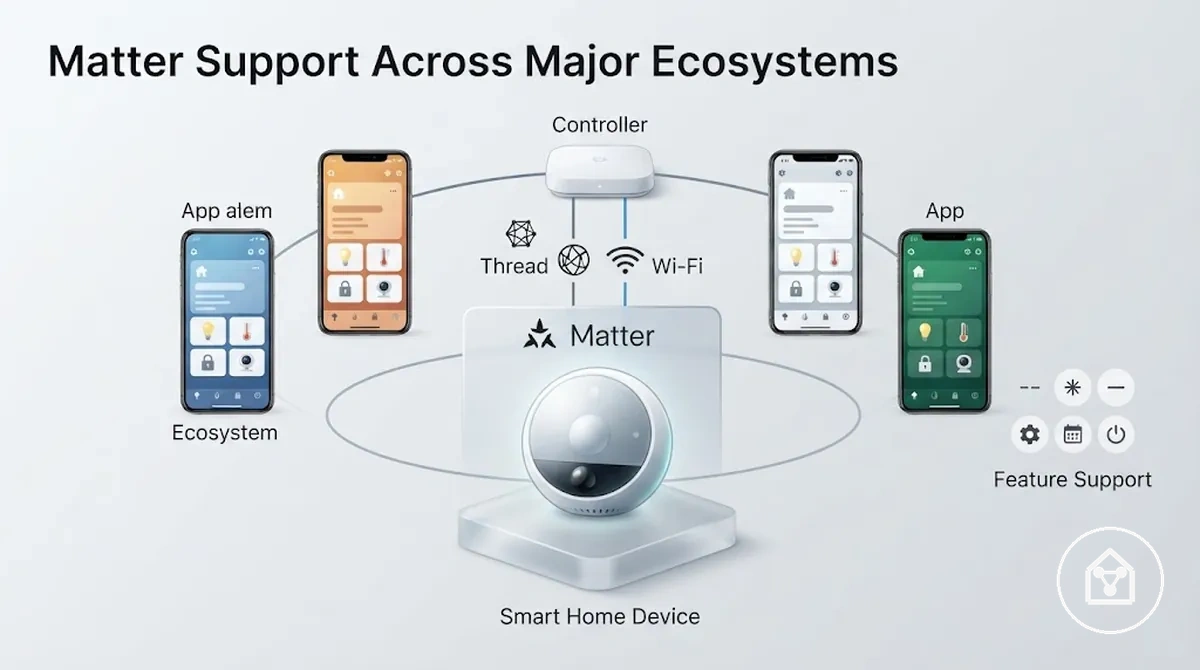 Matter Support Across Major Ecosystems

Controller

App alem

App

Thread

Wi-Fi

Matter

Ecosystem

Feature Support

Smart Home Device